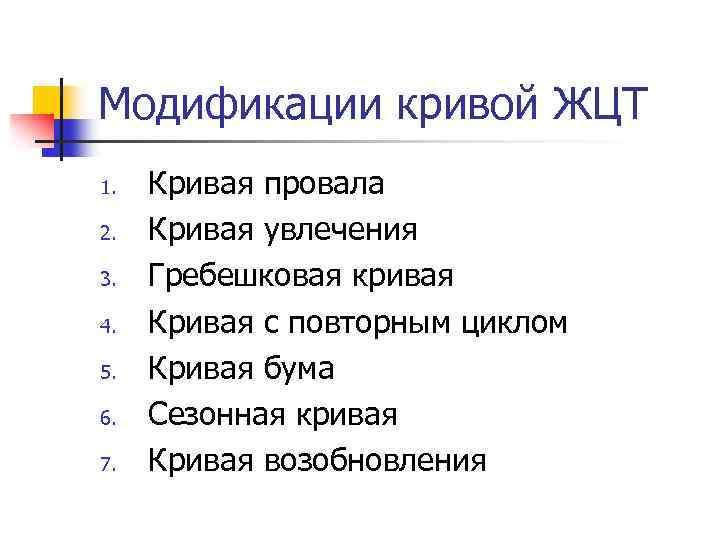 Модификации кривой ЖЦТ

1. Кривая провала
2. Кривая увлечения
3. Гребешковая кривая
4. Кривая с повторным циклом
5. Кривая бума
6. Сезонная кривая
7. Кривая возобновления